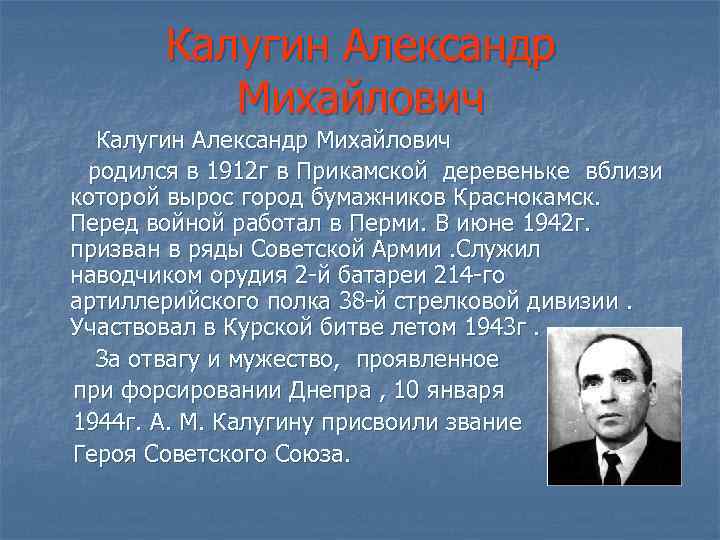 Калугин Александр Михайлович

Калугин Александр Михайлович

родился в 1912г в Прикамской деревеньке вблизи которой вырос город бумажников Краснокамск. Перед войной работал в Перми. В июне 1942г. призван в ряды Советской Армии .Служил наводчиком орудия 2-й батареи 214-го артиллерийского полка 38-й стрелковой дивизии . Участвовал в Курской битве летом 1943г .

За отвагу и мужество, проявленное при форсировании Днепра , 10 января 1944г. А. М. Калугину присвоили звание Героя Советского Союза.